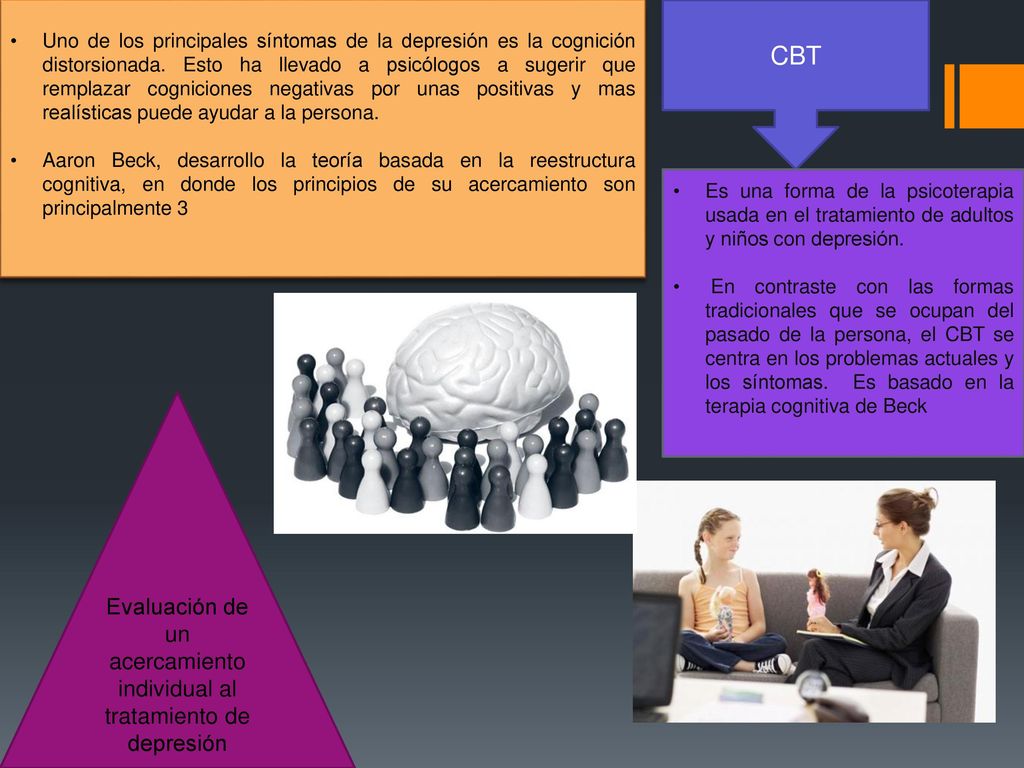 • Uno de los principales síntomas de la depresión es la cognición distorsionada. Esto ha llevado a psicólogos a sugerir que remplazar cogniciones negativas por unas positivas y mas realísticas puede ayudar a la persona.

• Aaron Beck, desarrollo la teoría basada en la reestructura cognitiva, en donde los principios de su acercamiento son principalmente 3

CBT

• Es una forma de la psicoterapia usada en el tratamiento de adultos y niños con depresión.

• En contraste con las formas tradicionales que se ocupan del pasado de la persona, el CBT se centra en los problemas actuales y los síntomas. Es basado en la terapia cognitiva de Beck

Evaluación de un acercamiento individual al tratamiento de depresión